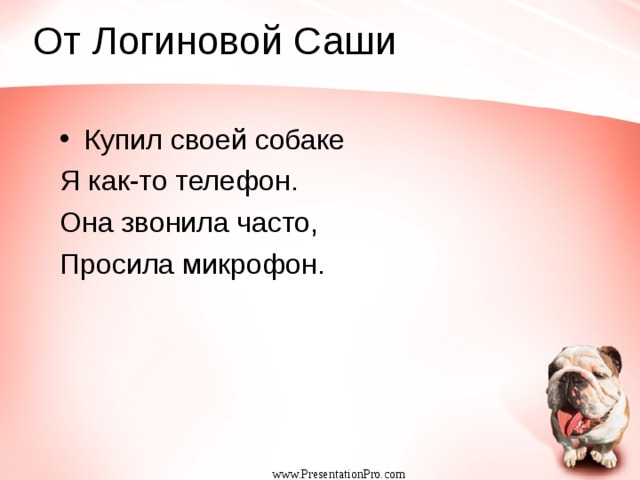 От Логиновой Саши

• Купил своей собаке
Я как-то телефон.
Она звонила часто,
Просила микрофон.

www.PresentationPro.com